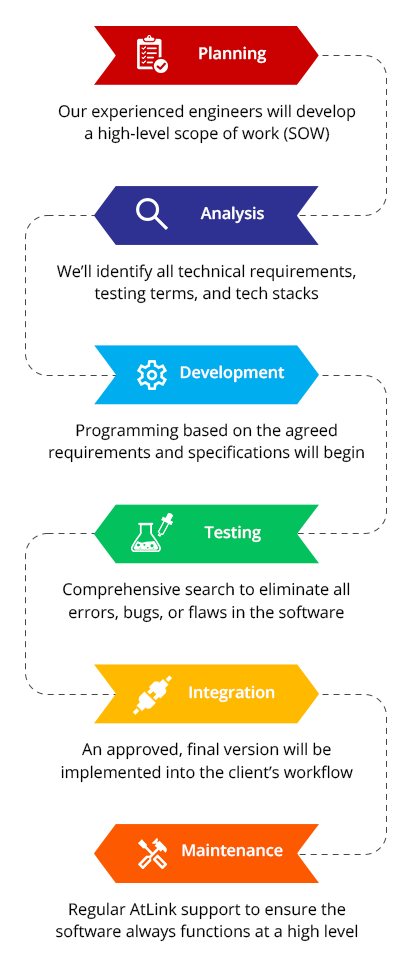 Planning

Our experienced engineers will develop a high-level scope of work (SOW)

Analysis

We'll identify all technical requirements, testing terms, and tech stacks

Development

Programming based on the agreed requirements and specifications will begin

Testing

Comprehensive search to eliminate all errors, bugs, or flaws in the software

Integration

An approved, final version will be implemented into the client's workflow

Maintenance

Regular AtLink support to ensure the software always functions at a high level